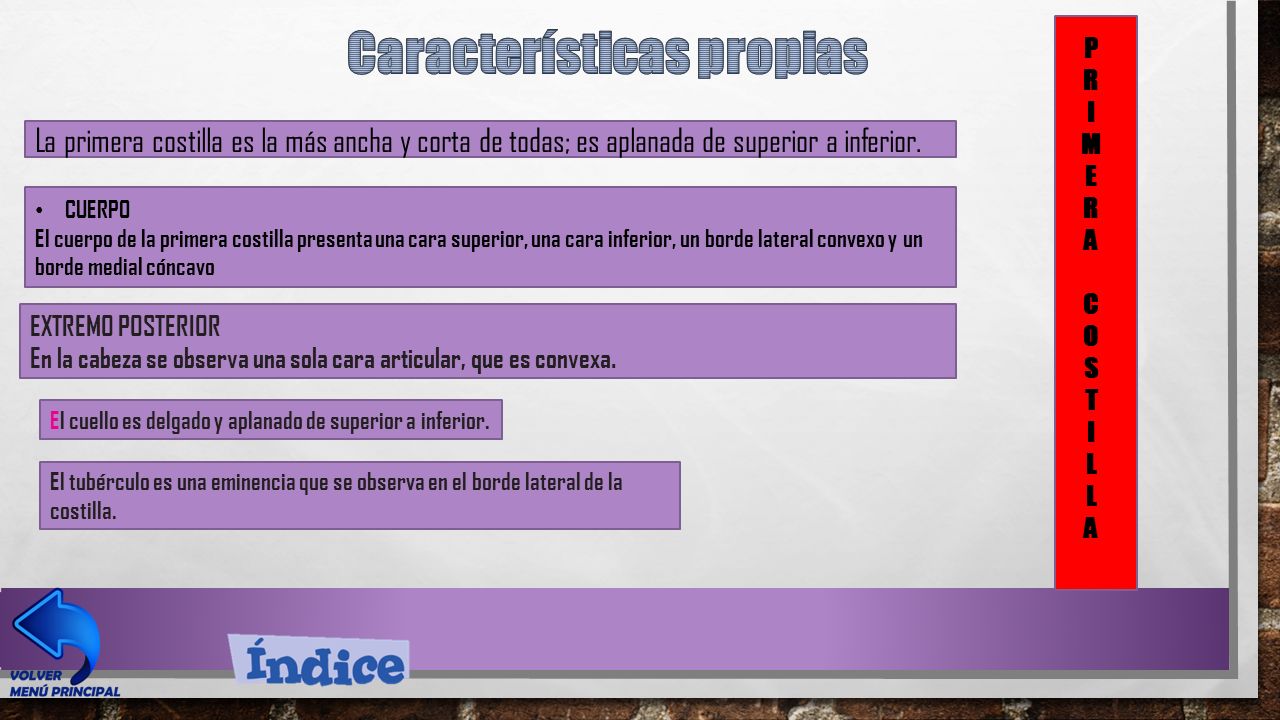 Características propias

La primera costilla es la más ancha y corta de todas; es aplanada de superior a inferior.

• CUERPO
El cuerpo de la primera costilla presenta una cara superior, una cara inferior, un borde lateral convexo y un borde medial cóncavo

EXTREMO POSTERIOR
En la cabeza se observa una sola cara articular, que es convexa.

El cuello es delgado y aplanado de superior a inferior.

El tubérculo es una eminencia que se observa en el borde lateral de la costilla.

PRIMERA COSTILLA

VOLVER MENÚ PRINCIPAL

Índice